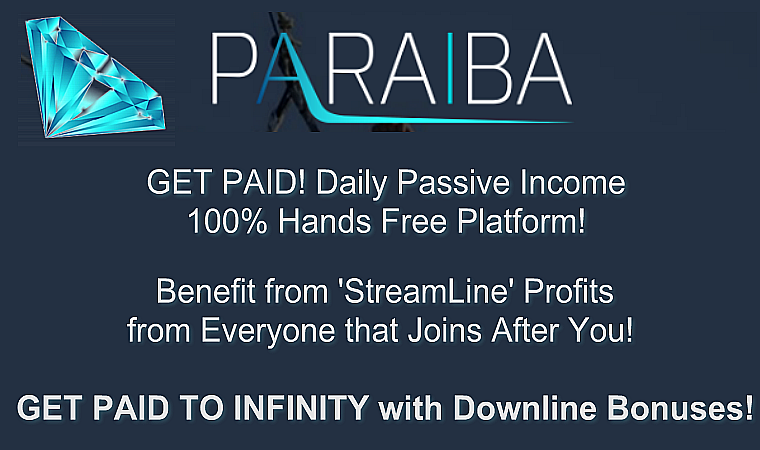 PARAIBA

GET PAID! Daily Passive Income
100% Hands Free Platform!

Benefit from 'StreamLine' Profits
from Everyone that Joins After You!

GET PAID TO INFINITY with Downline Bonuses!